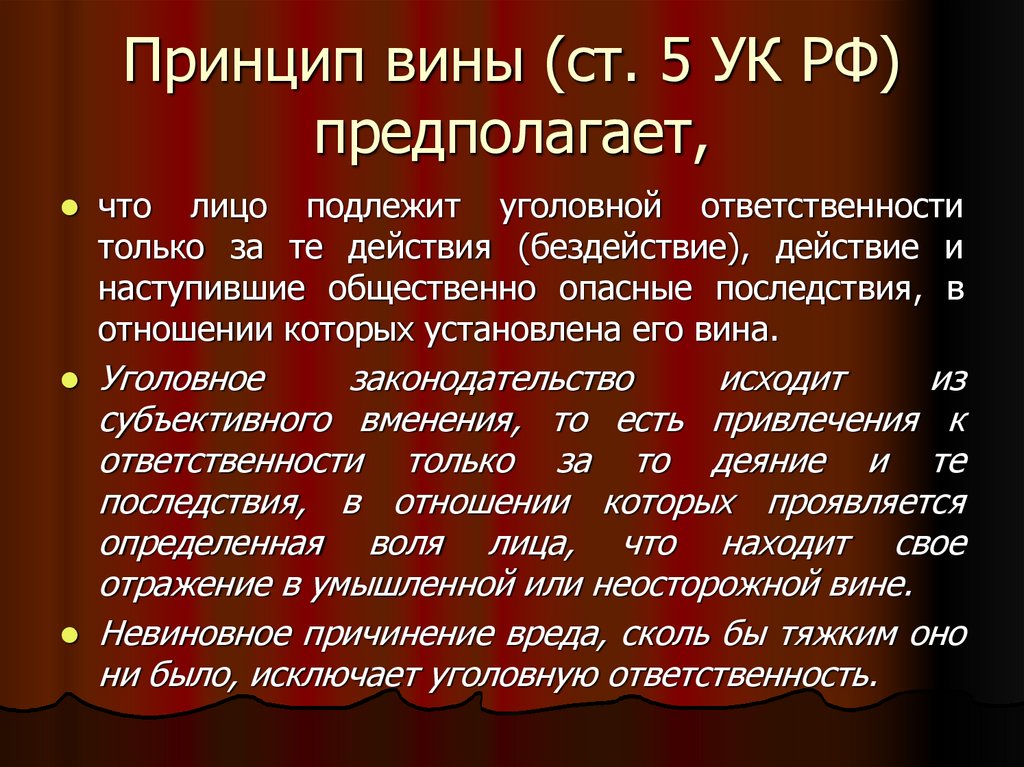 Принцип вины (ст. 5 УК РФ) предполагает,

- что лицо подлежит уголовной ответственности только за те действия (бездействие), действие и наступившие общественно опасные последствия, в отношении которых установлена его вина.
- Уголовное законодательство исходит из субъективного вменения, то есть привлечения к ответственности только за то деяние и те последствия, в отношении которых проявляется определенная воля лица, что находит свое отражение в умышленной или неосторожной вине.
- Невиновное причинение вреда, сколь бы тяжким оно ни было, исключает уголовную ответственность.